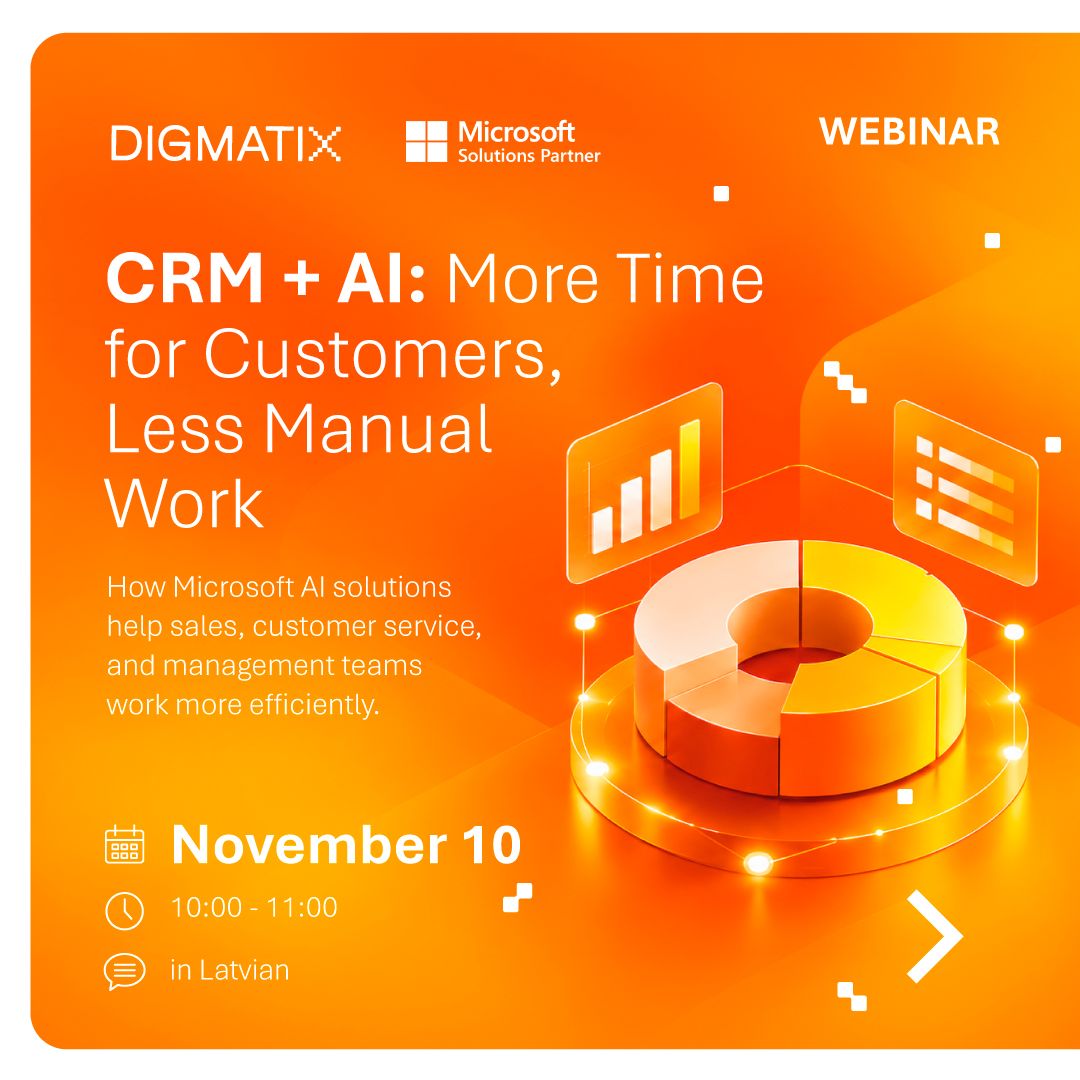 DIGMATIX

Microsoft
Solutions Partner

WEBINAR

CRM + AI: More Time for Customers, Less Manual Work

How Microsoft AI solutions help sales, customer service, and management teams work more efficiently.

November 10

10:00 - 11:00

in Latvian